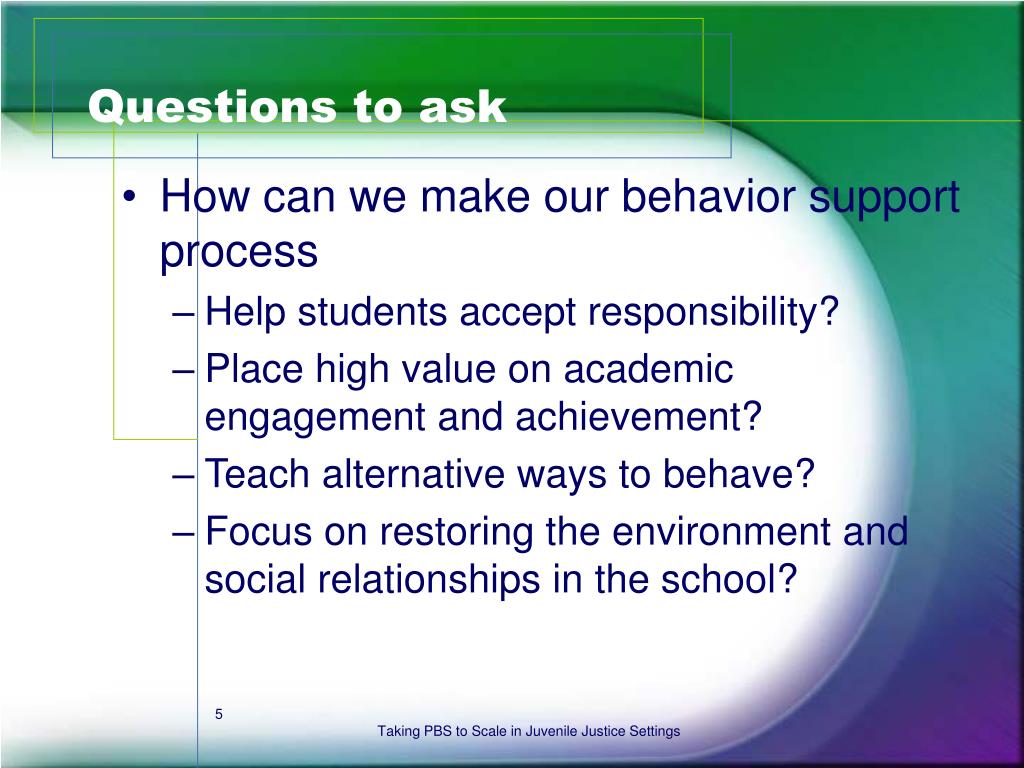 Questions to ask

• How can we make our behavior support process
– Help students accept responsibility?
– Place high value on academic engagement and achievement?
– Teach alternative ways to behave?
– Focus on restoring the environment and social relationships in the school?

5

Taking PBS to Scale in Juvenile Justice Settings